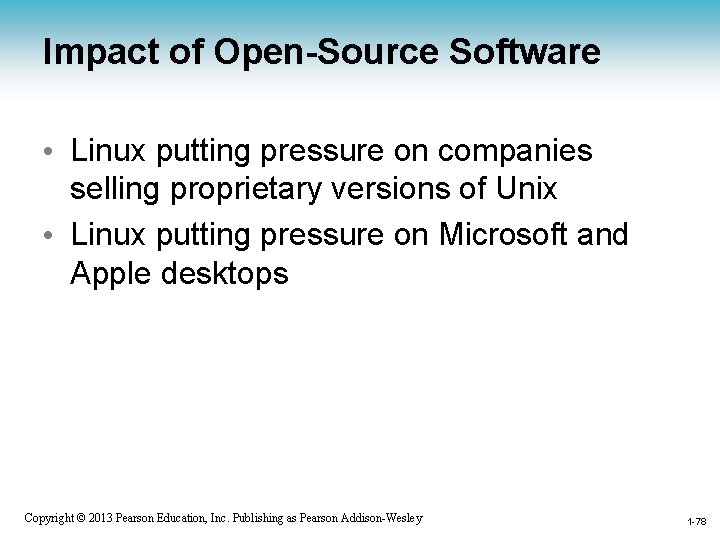 Impact of Open-Source Software

• Linux putting pressure on companies selling proprietary versions of Unix
• Linux putting pressure on Microsoft and Apple desktops

Copyright © 2013 Pearson Education, Inc. Publishing as Pearson Addison-Wesley

1-78